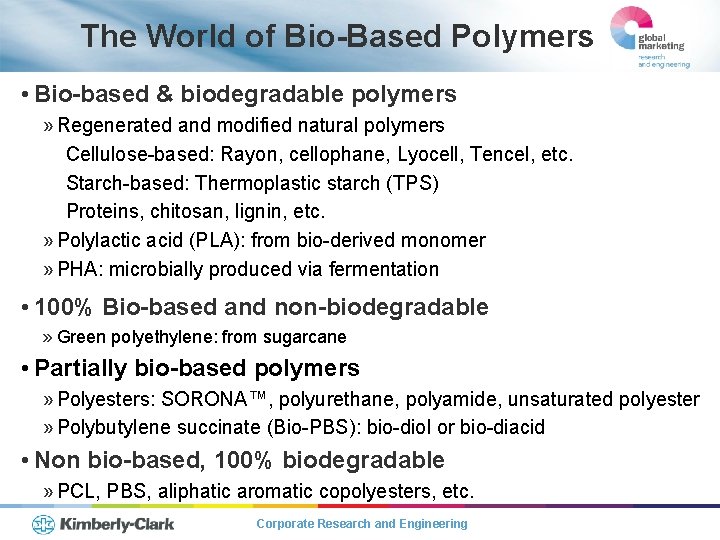 The World of Bio-Based Polymers

global marketing research and engineering

• Bio-based & biodegradable polymers
» Regenerated and modified natural polymers
Cellulose-based: Rayon, cellophane, Lyocell, Tencel, etc.
Starch-based: Thermoplastic starch (TPS)
Proteins, chitosan, lignin, etc.
» Polylactic acid (PLA): from bio-derived monomer
» PHA: microbially produced via fermentation

• 100% Bio-based and non-biodegradable
» Green polyethylene: from sugarcane

• Partially bio-based polymers
» Polyesters: SORONA™, polyurethane, polyamide, unsaturated polyester
» Polybutylene succinate (Bio-PBS): bio-diol or bio-diacid

• Non bio-based, 100% biodegradable
» PCL, PBS, aliphatic aromatic copolyesters, etc.

Kimberly-Clark

Corporate Research and Engineering